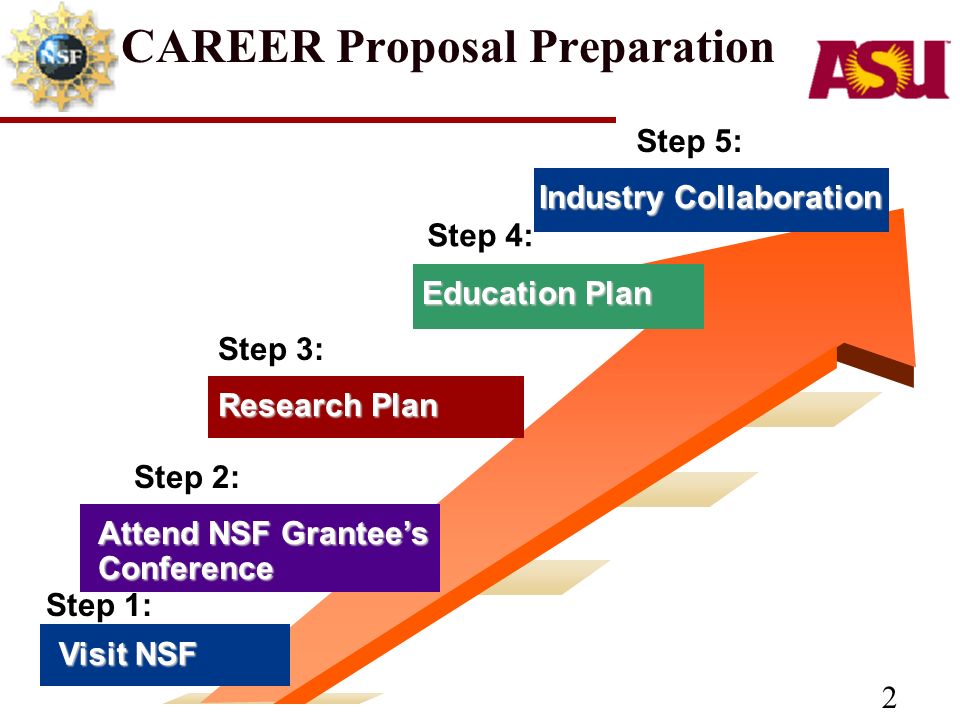 NSF

CAREER Proposal Preparation

ASU

Step 5:
Industry Collaboration

Step 4:
Education Plan

Step 3:
Research Plan

Step 2:
Attend NSF Grantee's Conference

Step 1:
Visit NSF

2